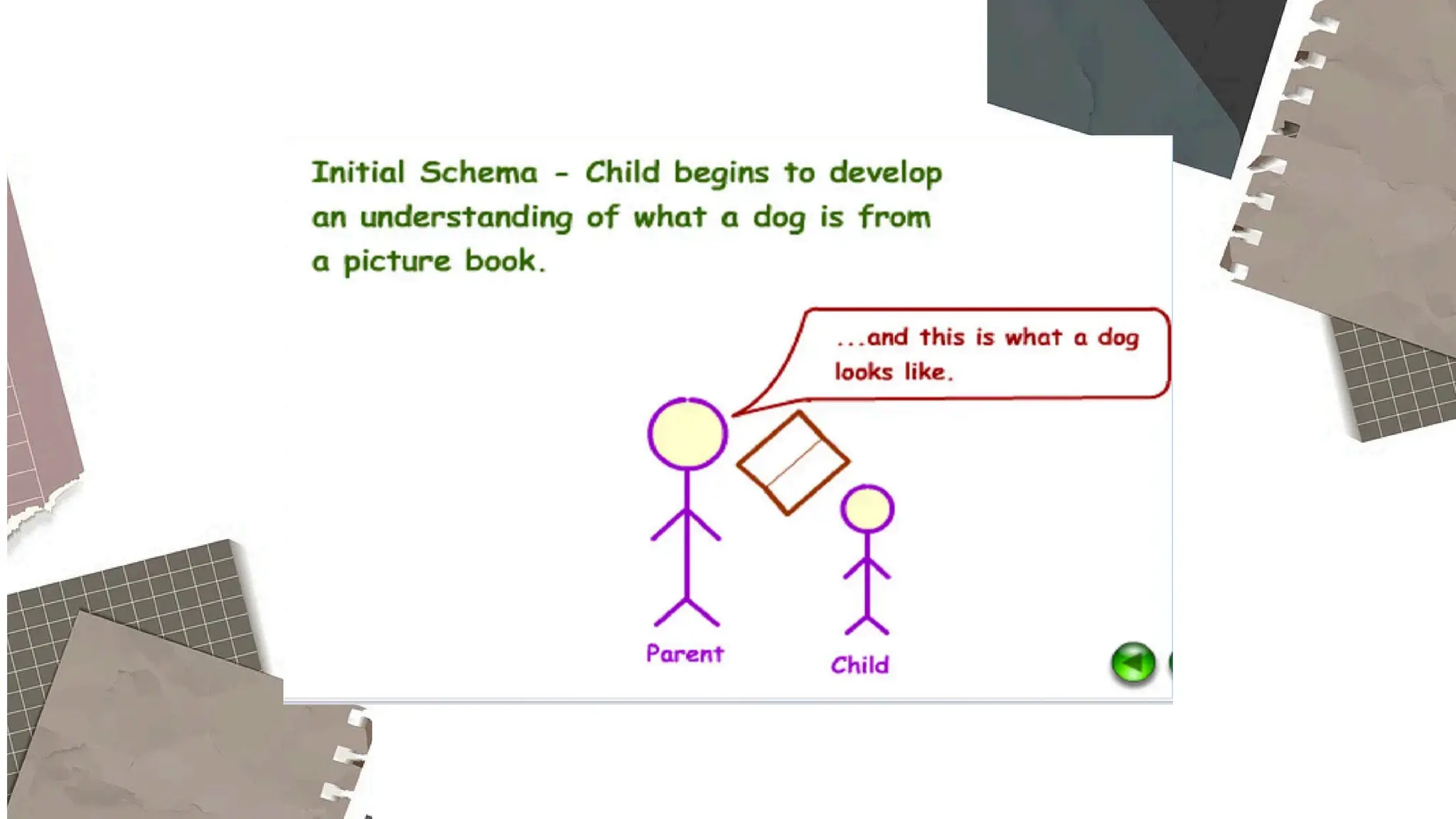 Initial Schema - Child begins to develop an understanding of what a dog is from a picture book.

...and this is what a dog looks like.

Parent

Child